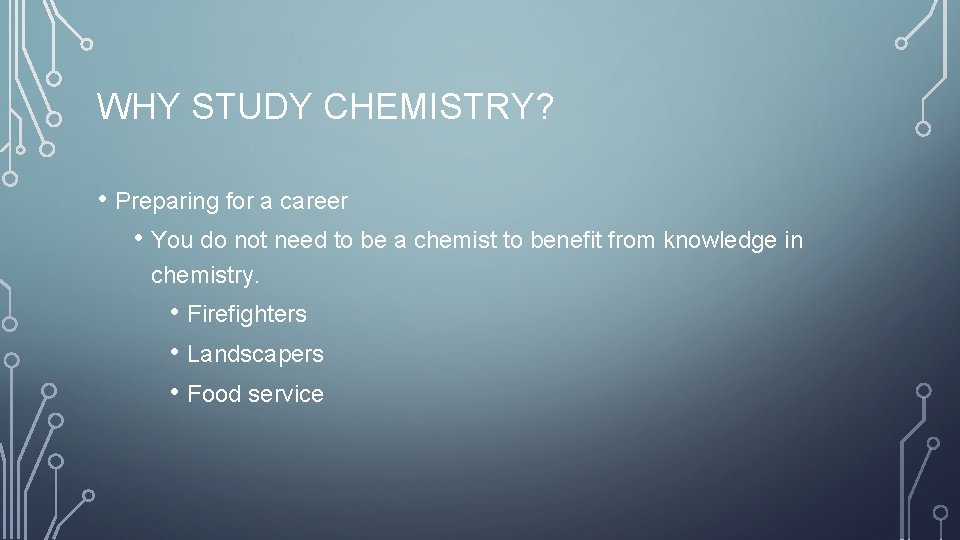 WHY STUDY CHEMISTRY?

• Preparing for a career

• You do not need to be a chemist to benefit from knowledge in chemistry.

• Firefighters

• Landscapers

• Food service